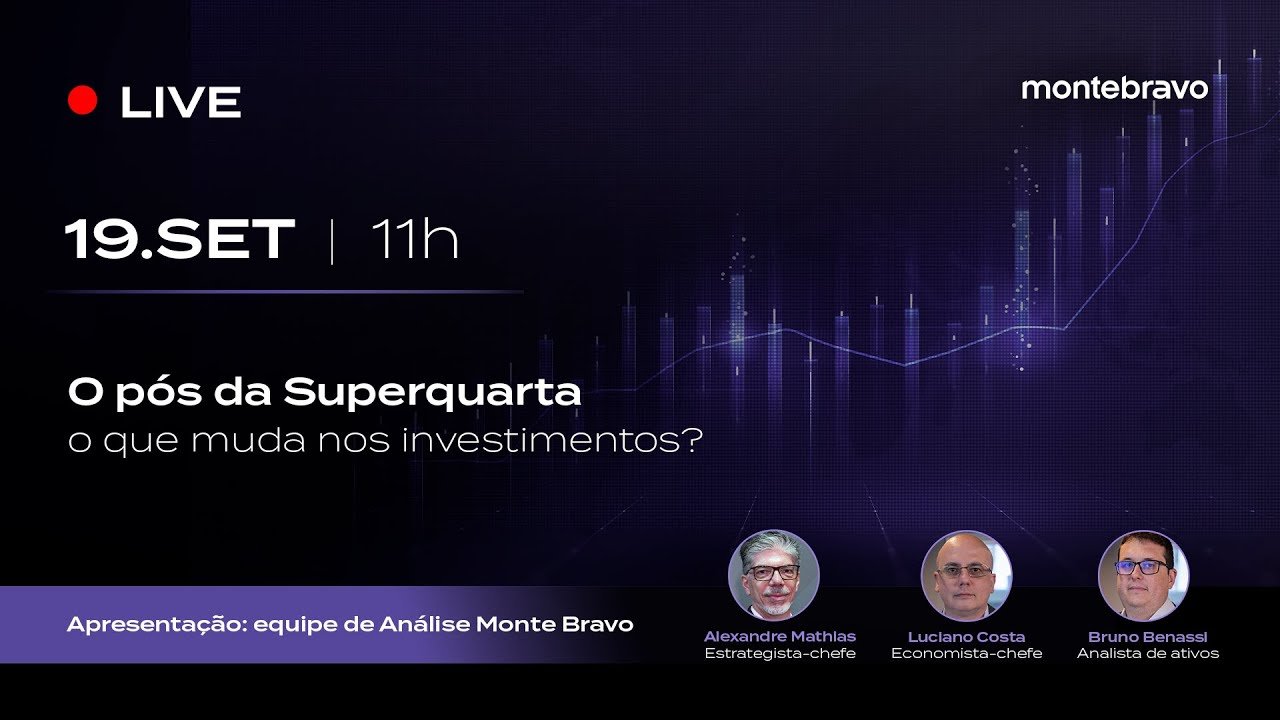 LIVE

montebravo

19.SET | 11h

O pós da Superquarta
o que muda nos investimentos?

Apresentação: equipe de Análise Monte Bravo

Alexandre Mathias
Estrategista-chefe

Luciano Costa
Economista-chefe

Bruno Benassi
Analista de ativos